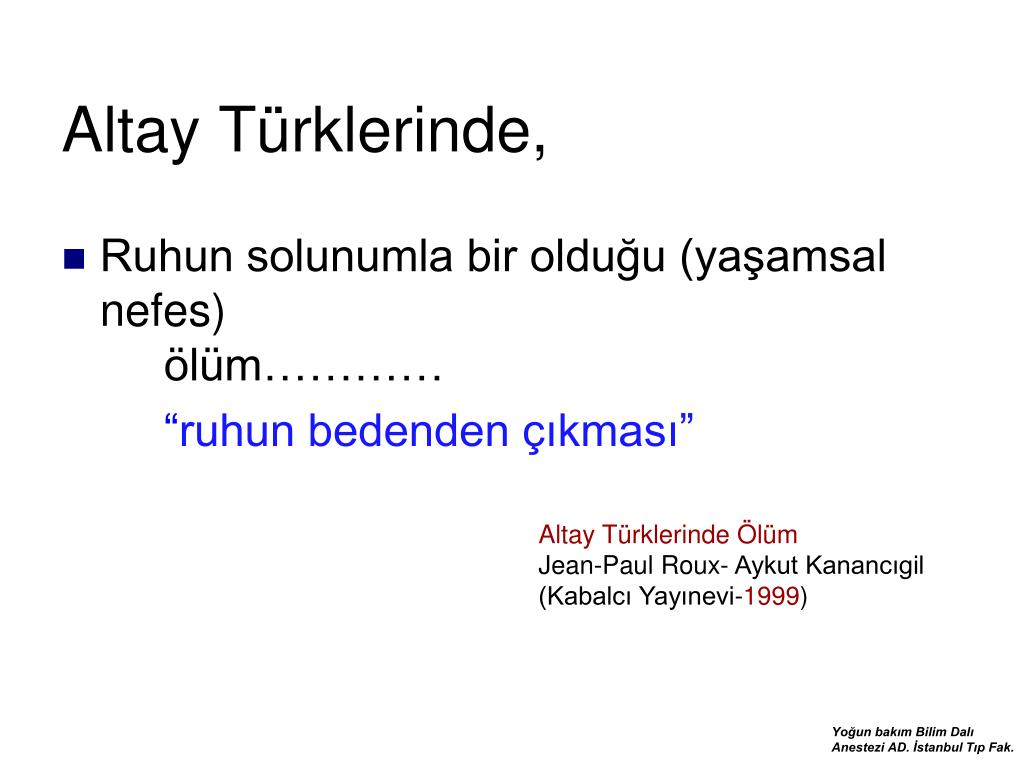 Altay Türklerinde,

Ruhun solunumla bir olduğu (yaşamsal nefes)

ölüm…………

“ruhun bedenden çıkması”

Altay Türklerinde Ölüm
Jean-Paul Roux- Aykut Kanancıgil
(Kabalcı Yayınevi-1999)

Yoğun bakım Bilim Dalı
Anestezi AD. İstanbul Tıp Fak.